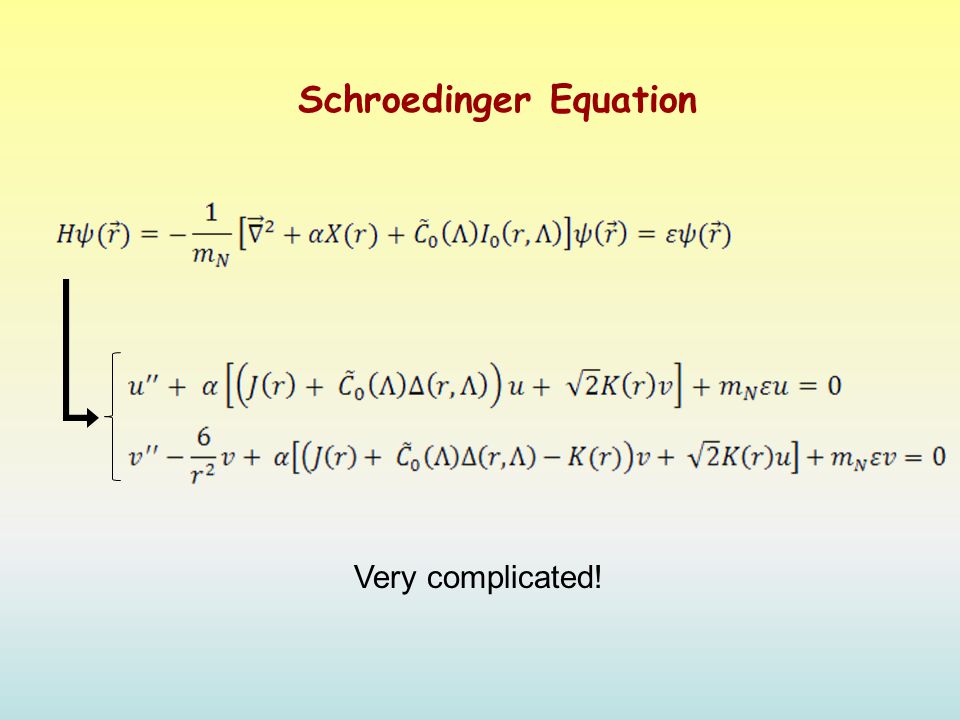 Schroedinger Equation

$H\psi(\vec{r}) = -\frac{1}{m_N}\left[\vec{\nabla}^2 + \alpha X(r) + \tilde{C}_0(\Lambda)I_0(r,\Lambda)\right]\psi(\vec{r}) = \varepsilon\psi(\vec{r})$

$u'' + \alpha\left[\left(J(r) + \tilde{C}_0(\Lambda)\Delta(r,\Lambda)\right)u + \sqrt{2}K(r)v\right] + m_N\varepsilon u = 0$

$v'' - \frac{6}{r^2}v + \alpha\left[\left(J(r) + \tilde{C}_0(\Lambda)\Delta(r,\Lambda) - K(r)\right)v + \sqrt{2}K(r)u\right] + m_N\varepsilon v = 0$

Very complicated!